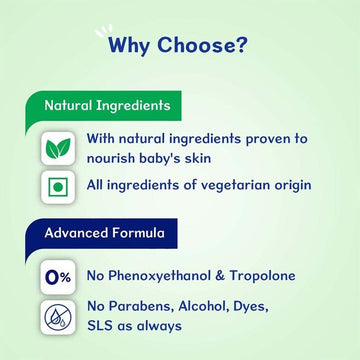 Why Choose?

Natural Ingredients

With natural ingredients proven to nourish baby's skin

All ingredients of vegetarian origin

Advanced Formula

0%

No Phenoxyethanol & Tropolone

No Parabens, Alcohol, Dyes, SLS as always